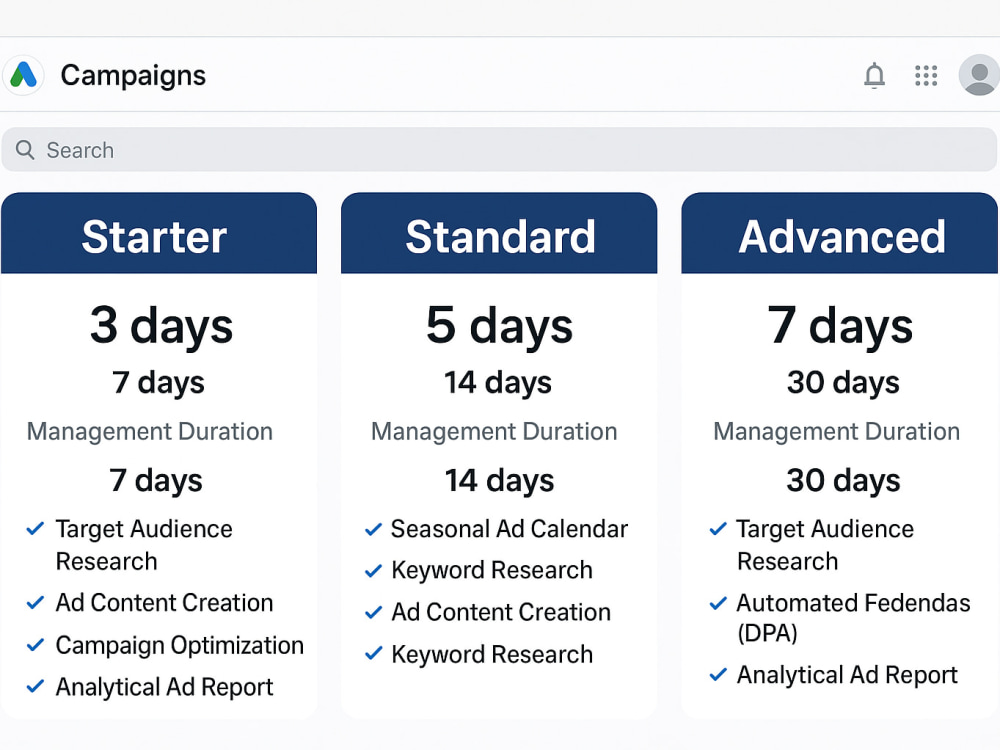 Campaigns

Search

Starter

3 days

7 days

Management Duration

7 days

✓ Target Audience Research
✓ Ad Content Creation
✓ Campaign Optimization
✓ Analytical Ad Report

Standard

5 days

14 days

Management Duration

14 days

✓ Seasonal Ad Calendar
✓ Keyword Research
✓ Ad Content Creation
✓ Keyword Research

Advanced

7 days

30 days

Management Duration

30 days

✓ Target Audience Research
✓ Automated Fedendas (DPA)
✓ Analytical Ad Report